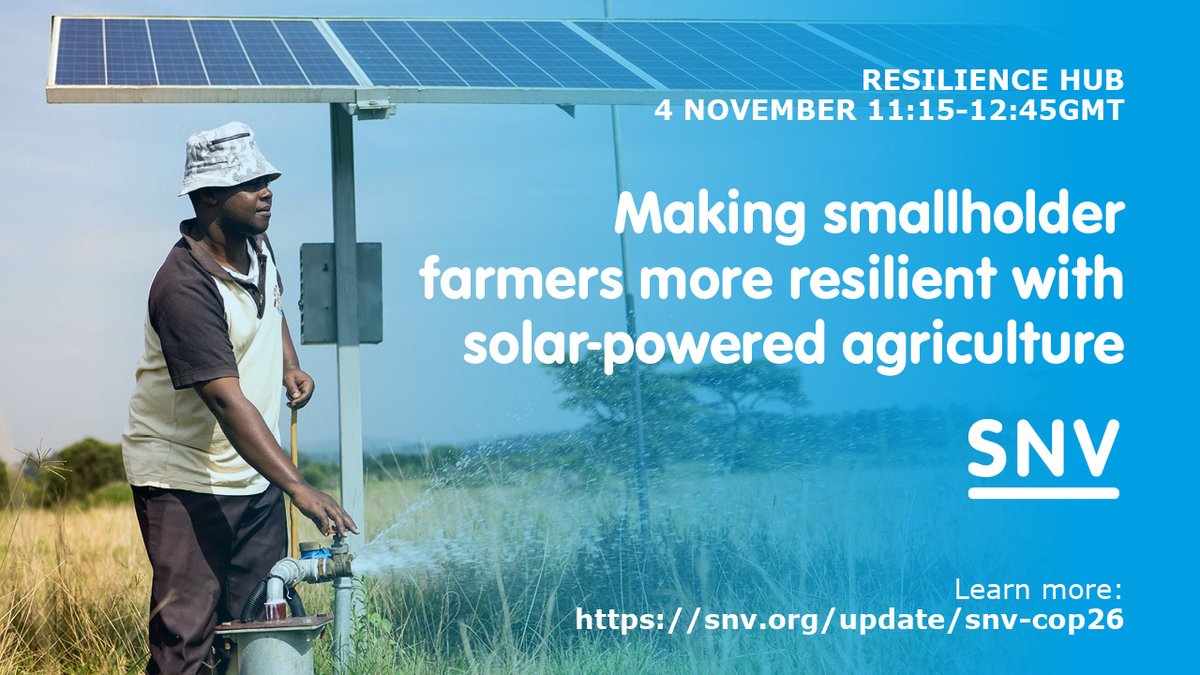 RESILIENCE HUB
4 NOVEMBER 11:15-12:45GMT

Making smallholder farmers more resilient with solar-powered agriculture

SNV

Learn more:
https://snv.org/update/snv-cop26